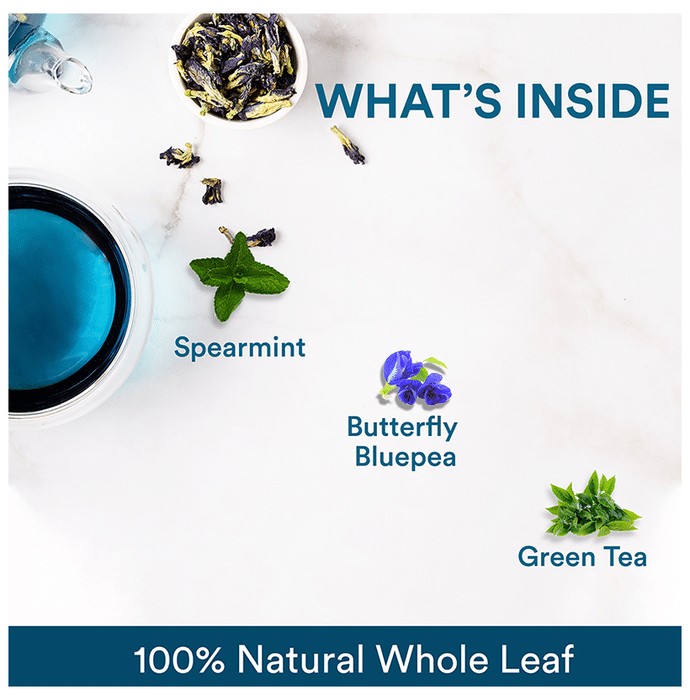 WHAT'S INSIDE

Spearmint

Butterfly Bluepea

Green Tea

100% Natural Whole Leaf